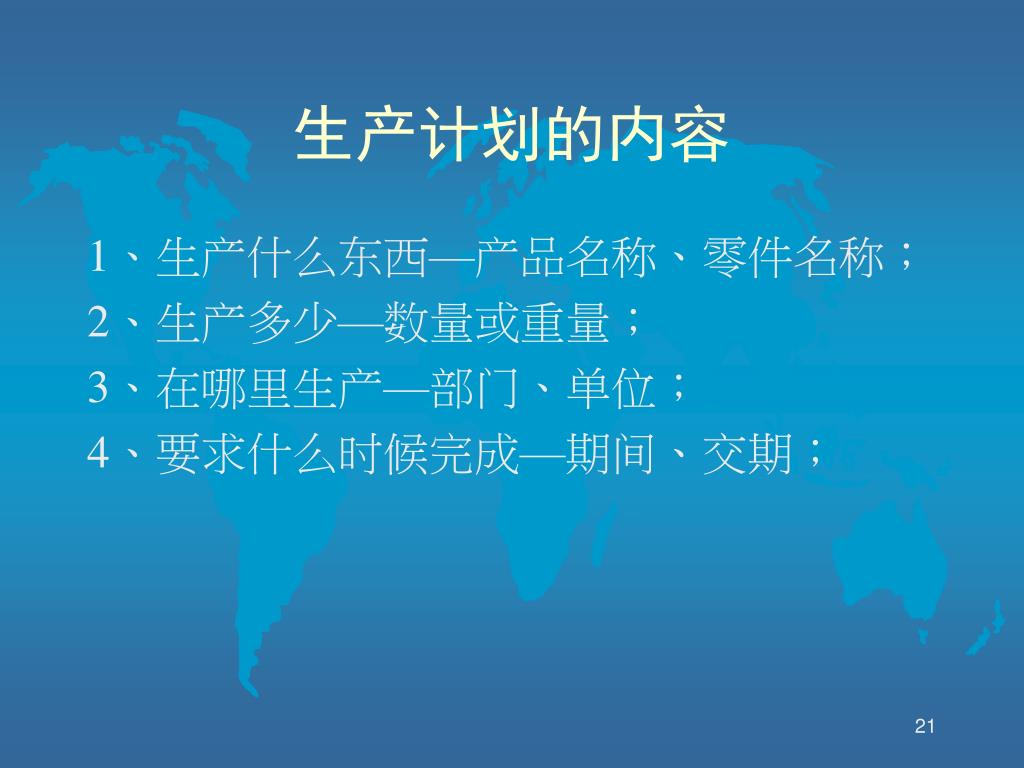 生产计划的内容

1、生产什么东西—产品名称、零件名称；
2、生产多少—数量或重量；
3、在哪里生产—部门、单位；
4、要求什么时候完成—期间、交期；

21